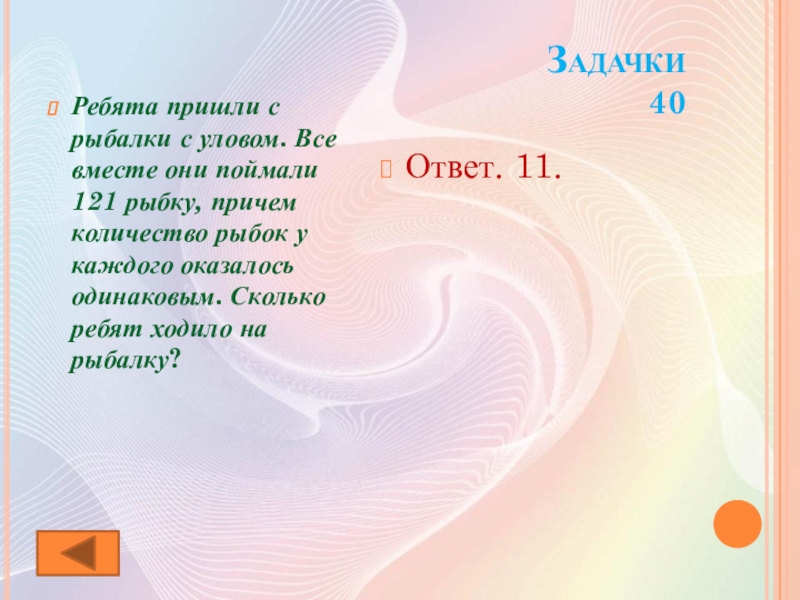 Задачки 40

Ребята пришли с рыбалки с уловом. Все вместе они поймали 121 рыбку, причем количество рыбок у каждого оказалось одинаковым. Сколько ребят ходило на рыбалку?

Ответ. 11.